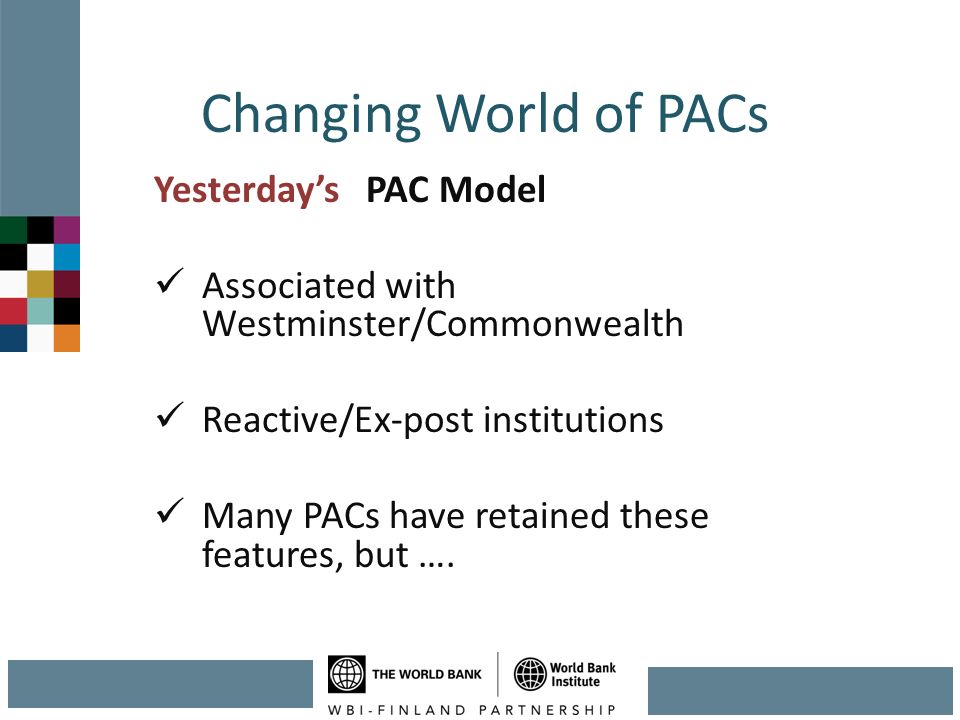 Changing World of PACs

Yesterday's PAC Model

✓ Associated with Westminster/Commonwealth

✓ Reactive/Ex-post institutions

✓ Many PACs have retained these features, but ….

THE WORLD BANK World Bank Institute

WBI-FINLAND PARTNERSHIP